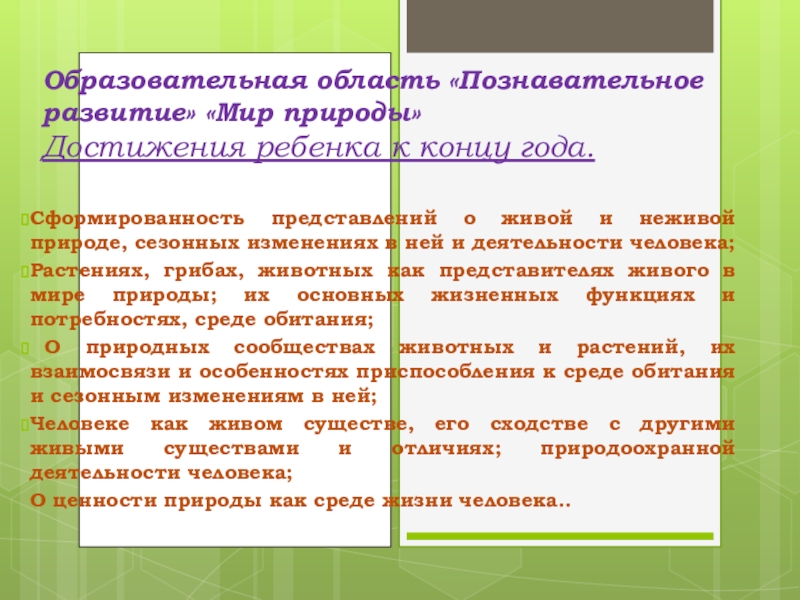 Образовательная область «Познавательное развитие» «Мир природы»
Достижения ребенка к концу года.

Сформированность представлений о живой и неживой природе, сезонных изменениях в ней и деятельности человека;

Растениях, грибах, животных как представителях живого в мире природы; их основных жизненных функциях и потребностях, среде обитания;

О природных сообществах животных и растений, их взаимосвязи и особенностях приспособления к среде обитания и сезонным изменениям в ней;

Человеке как живом существе, его сходстве с другими живыми существами и отличиях; природоохранной деятельности человека;

О ценности природы как среде жизни человека..